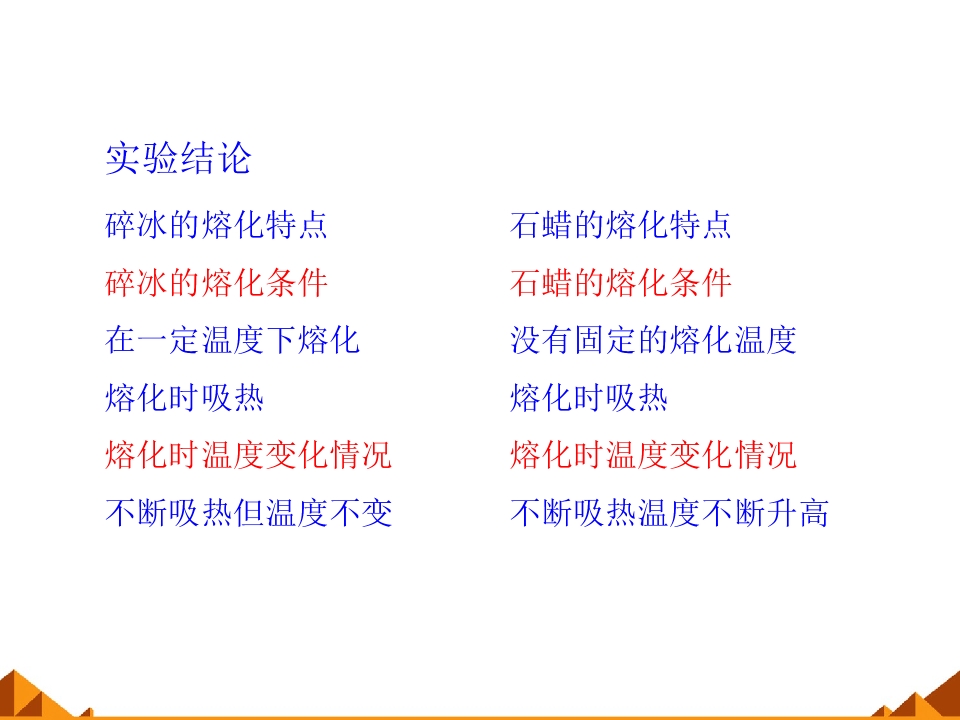 实验结论

碎冰的熔化特点

碎冰的熔化条件

在一定温度下熔化

熔化时吸热

熔化时温度变化情况

不断吸热但温度不变

石蜡的熔化特点

石蜡的熔化条件

没有固定的熔化温度

熔化时吸热

熔化时温度变化情况

不断吸热温度不断升高